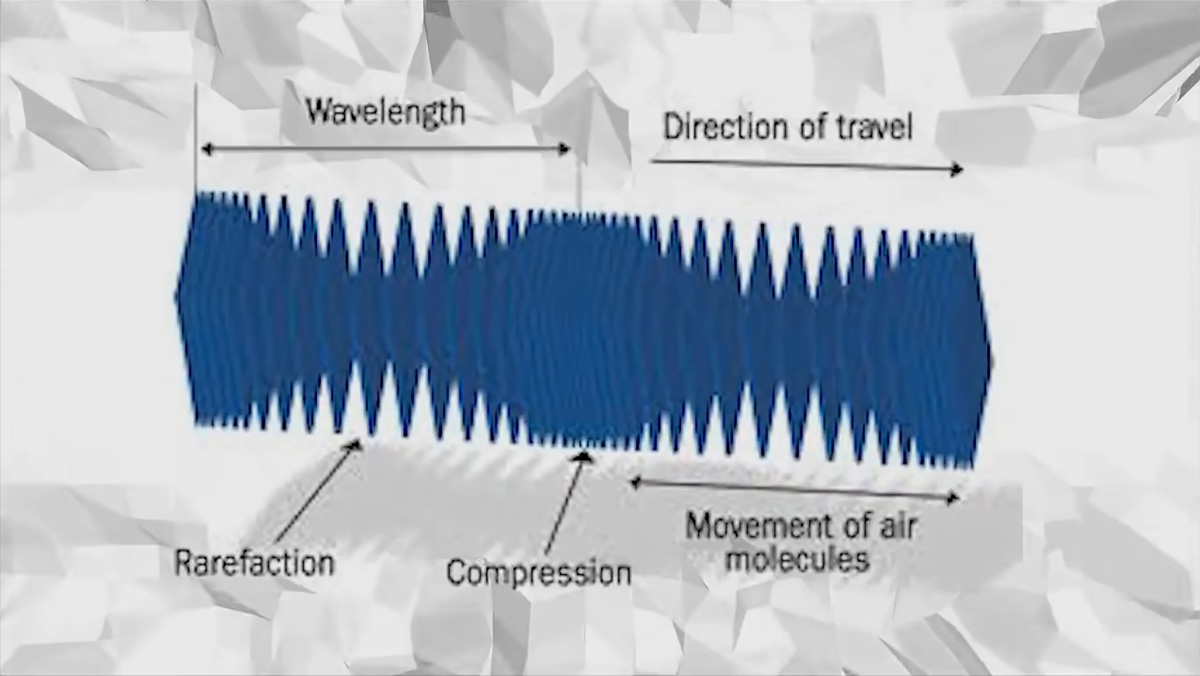 Wavelength

Direction of travel

Rarefaction

Compression

Movement of air molecules